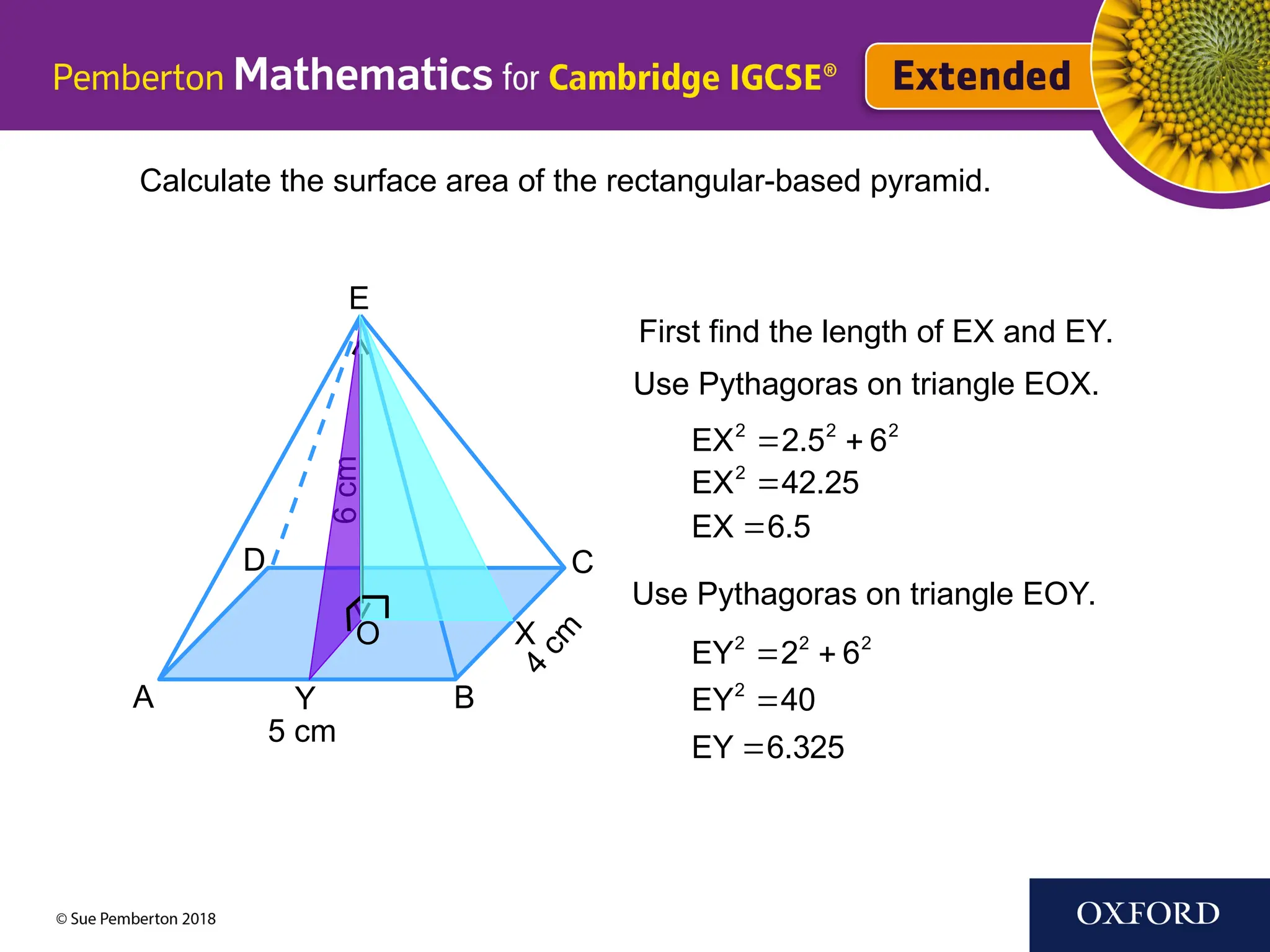 Pemberton Mathematics for Cambridge IGCSE® Extended

Calculate the surface area of the rectangular-based pyramid.

E
6 cm
D
C
O
X
4 cm
A
Y
B
5 cm

First find the length of EX and EY.

Use Pythagoras on triangle EOX.

$EX^2 = 2.5^2 + 6^2$
$EX^2 = 42.25$
$EX = 6.5$

Use Pythagoras on triangle EOY.

$EY^2 = 2^2 + 6^2$
$EY^2 = 40$
$EY = 6.325$

© Sue Pemberton 2018

OXFORD